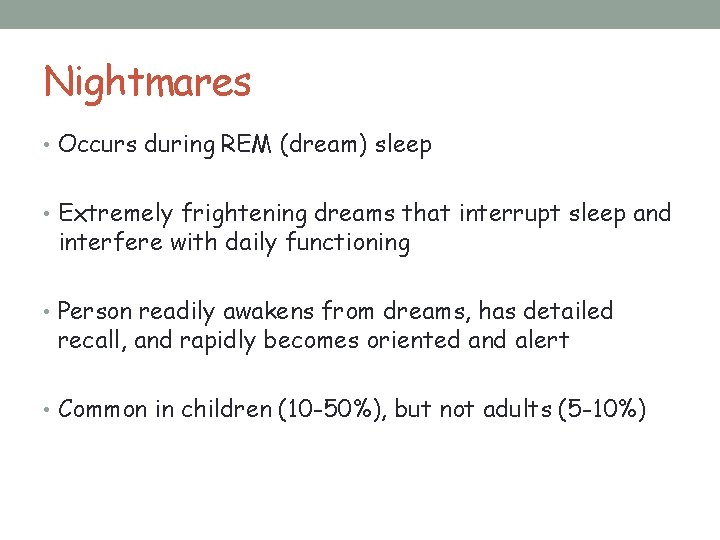 Nightmares

• Occurs during REM (dream) sleep

• Extremely frightening dreams that interrupt sleep and interfere with daily functioning

• Person readily awakens from dreams, has detailed recall, and rapidly becomes oriented and alert

• Common in children (10-50%), but not adults (5-10%)